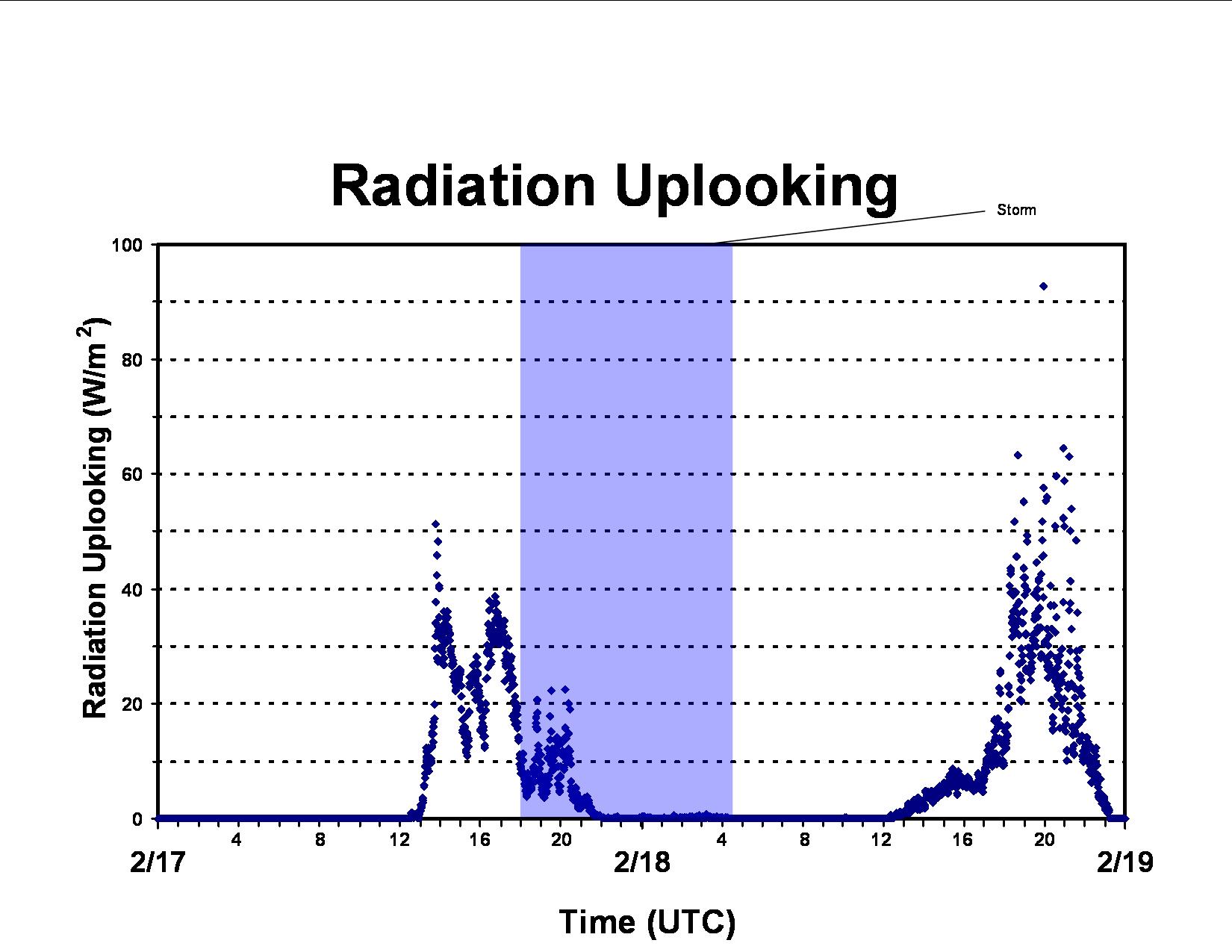 Radiation Uplooking

Storm

Radiation Uplooking ($W/m^2$)

100
80
60
40
20
0

4
8
12
16
20
4
8
12
16
20

2/17
2/18
2/19

Time (UTC)